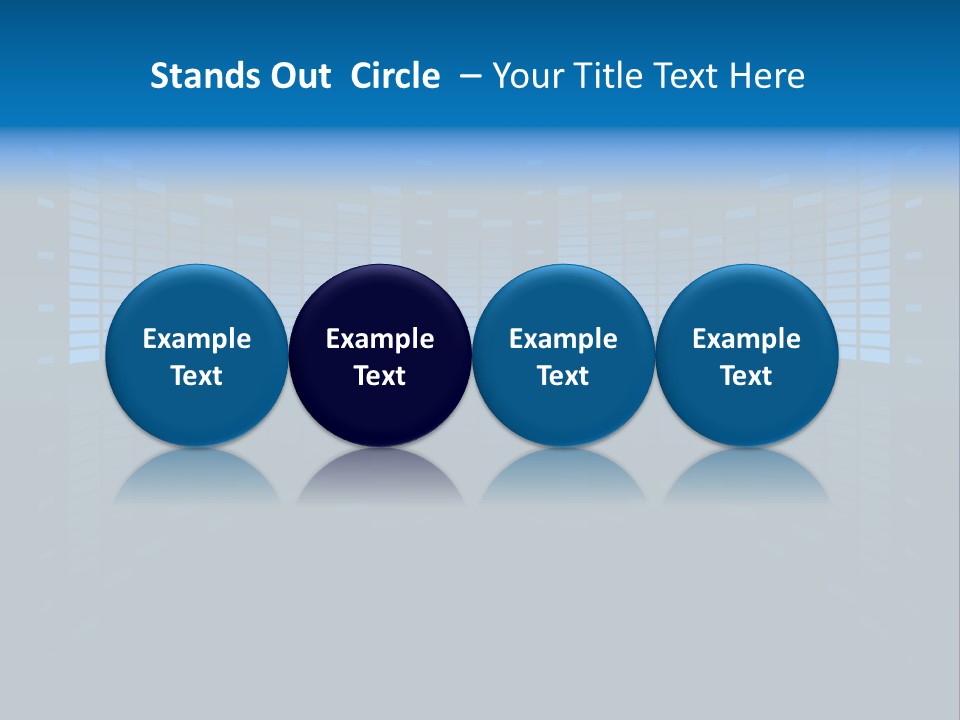 Stands Out Circle – Your Title Text Here

Example Text

Example Text

Example Text

Example Text